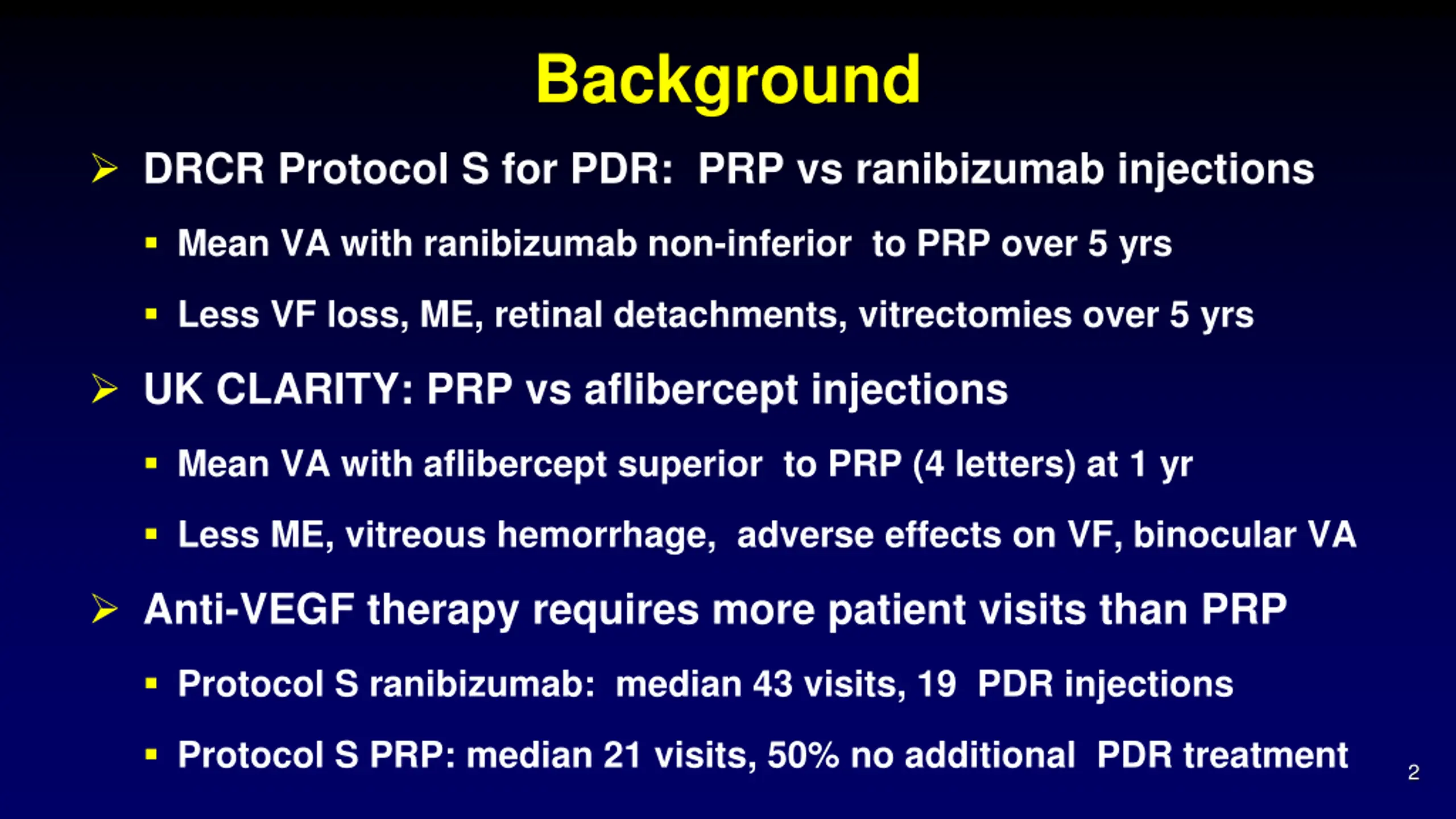 Background

➢ DRCR Protocol S for PDR: PRP vs ranibizumab injections

▪ Mean VA with ranibizumab non-inferior to PRP over 5 yrs

▪ Less VF loss, ME, retinal detachments, vitrectomies over 5 yrs

➢ UK CLARITY: PRP vs aflibercept injections

▪ Mean VA with aflibercept superior to PRP (4 letters) at 1 yr

▪ Less ME, vitreous hemorrhage, adverse effects on VF, binocular VA

➢ Anti-VEGF therapy requires more patient visits than PRP

▪ Protocol S ranibizumab: median 43 visits, 19 PDR injections

▪ Protocol S PRP: median 21 visits, 50% no additional PDR treatment

2